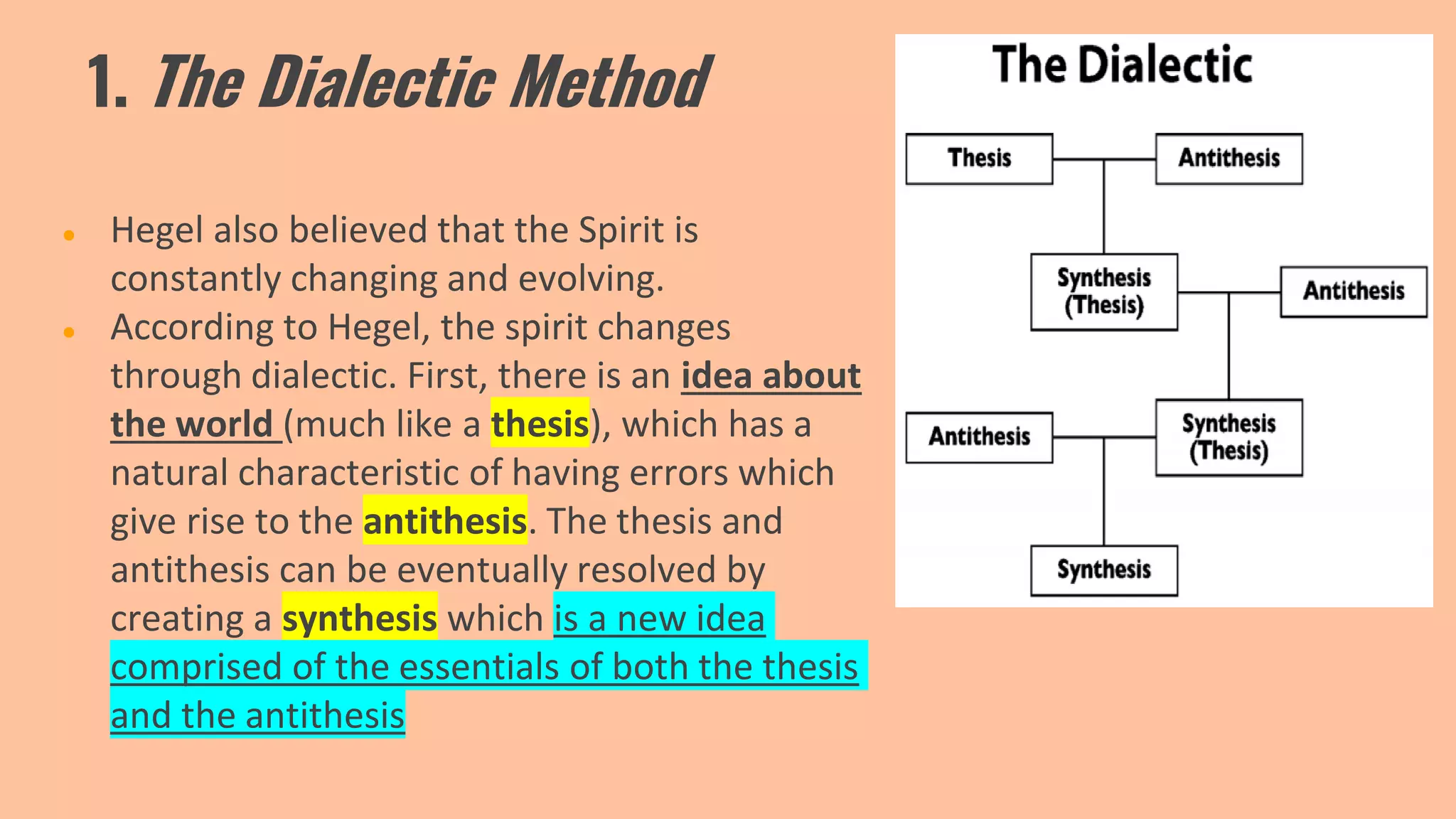 1. The Dialectic Method

- Hegel also believed that the Spirit is constantly changing and evolving.
- According to Hegel, the spirit changes through dialectic. First, there is an idea about the world (much like a thesis), which has a natural characteristic of having errors which give rise to the antithesis. The thesis and antithesis can be eventually resolved by creating a synthesis which is a new idea comprised of the essentials of both the thesis and the antithesis

The Dialectic

Thesis
Antithesis
Synthesis (Thesis)
Antithesis
Antithesis
Synthesis (Thesis)
Synthesis